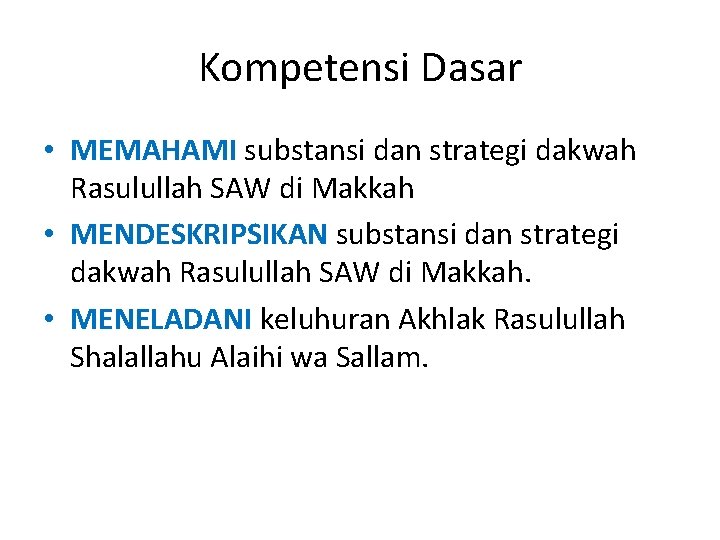 Kompetensi Dasar

• MEMAHAMI substansi dan strategi dakwah Rasulullah SAW di Makkah
• MENDESKRIPSIKAN substansi dan strategi dakwah Rasulullah SAW di Makkah.
• MENELADANI keluhuran Akhlak Rasulullah Shalallahu Alaihi wa Sallam.